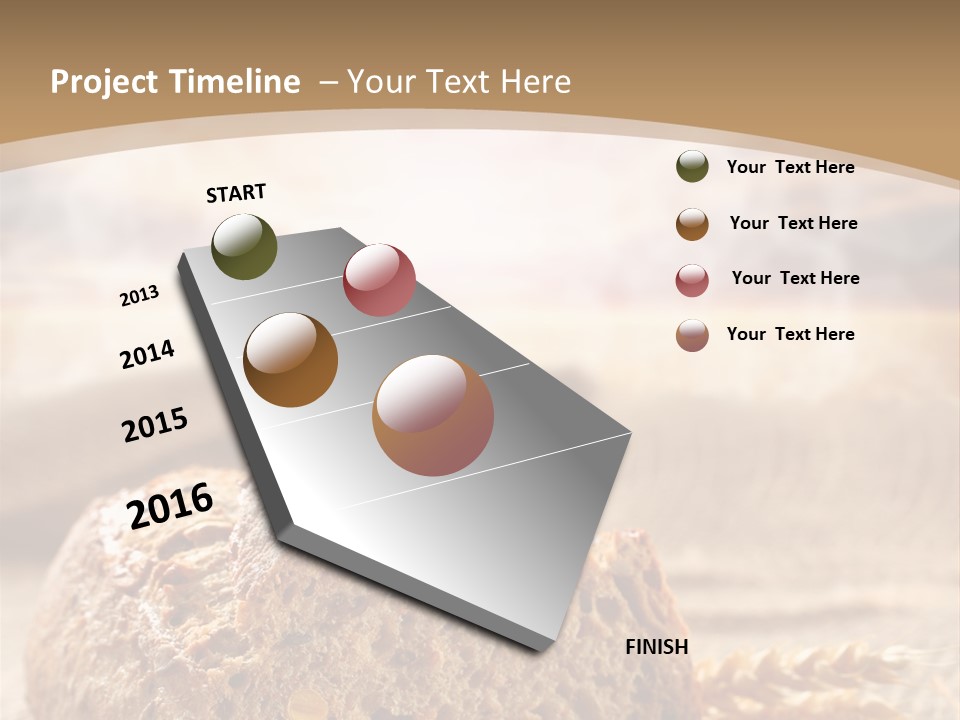 Project Timeline – Your Text Here

START

2013

2014

2015

2016

FINISH

Your Text Here

Your Text Here

Your Text Here

Your Text Here